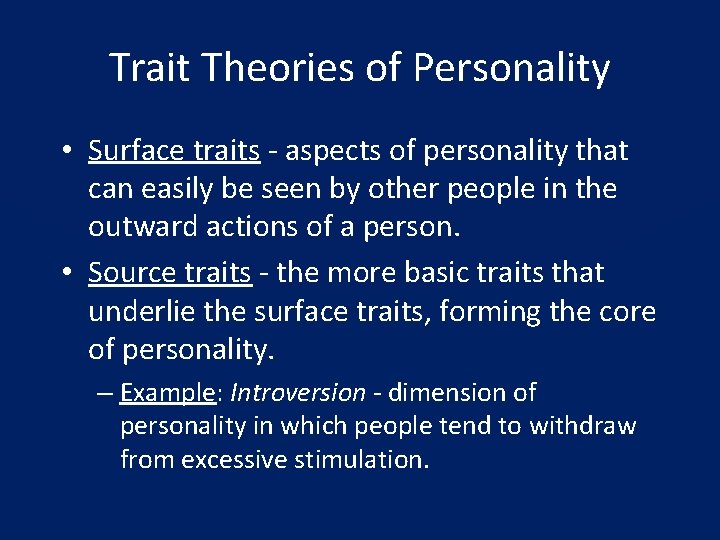 Trait Theories of Personality

• Surface traits - aspects of personality that can easily be seen by other people in the outward actions of a person.

• Source traits - the more basic traits that underlie the surface traits, forming the core of personality.

– Example: Introversion - dimension of personality in which people tend to withdraw from excessive stimulation.